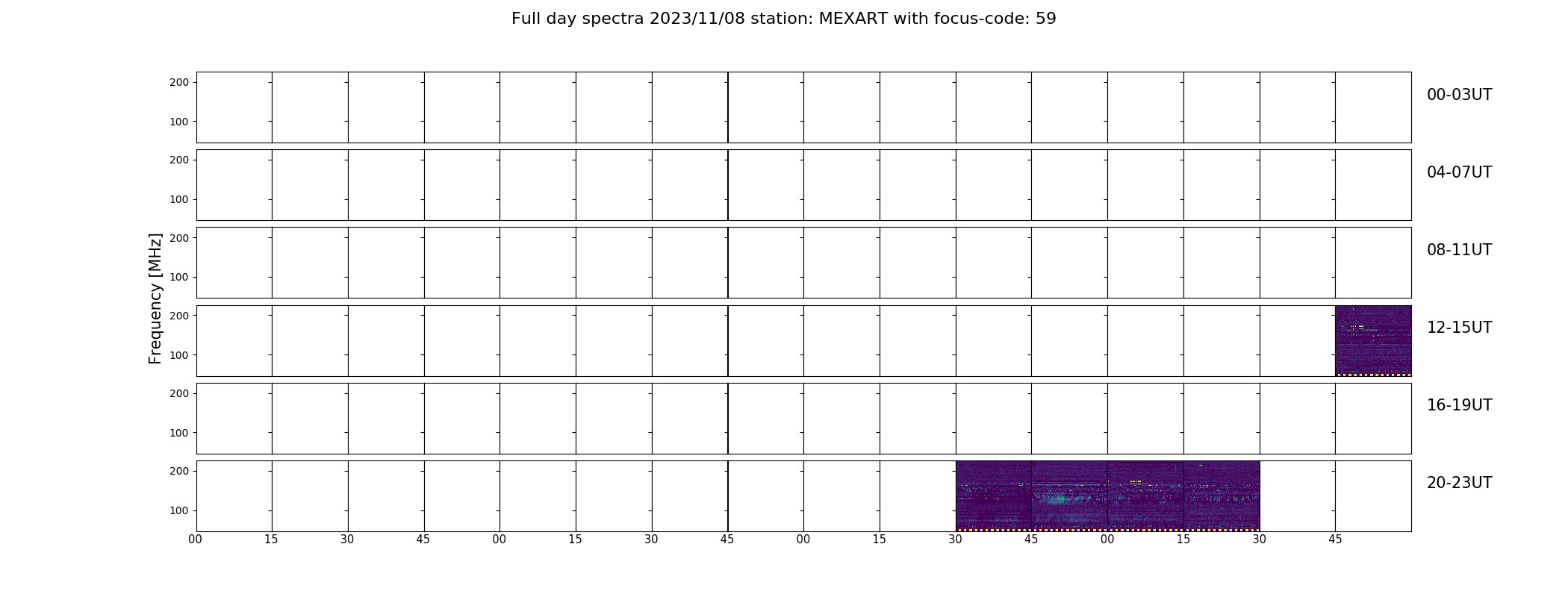 Full day spectra 2023/11/08 station: MEXART with focus-code: 59

Frequency [MHz]

200
100
00-03UT

200
100
04-07UT

200
100
08-11UT

200
100
12-15UT

200
100
16-19UT

200
100
20-23UT

00 15 30 45 00 15 30 45 00 15 30 45 00 15 30 45